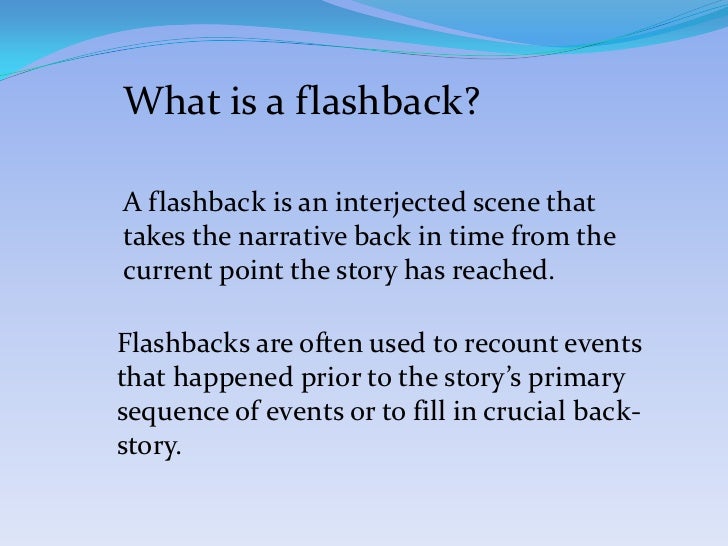 What is a flashback?

A flashback is an interjected scene that takes the narrative back in time from the current point the story has reached.

Flashbacks are often used to recount events that happened prior to the story's primary sequence of events or to fill in crucial back-story.